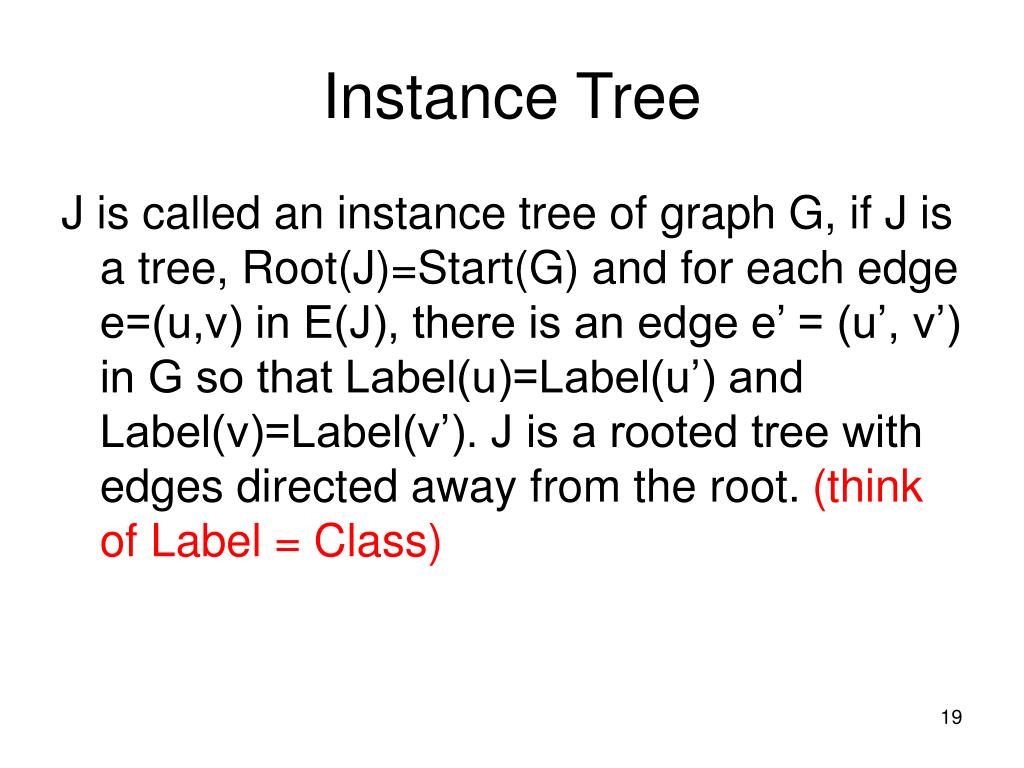 Instance Tree

J is called an instance tree of graph G, if J is a tree, Root(J)=Start(G) and for each edge e=(u,v) in E(J), there is an edge e’ = (u’, v’) in G so that Label(u)=Label(u’) and Label(v)=Label(v’). J is a rooted tree with edges directed away from the root. (think of Label = Class)

19